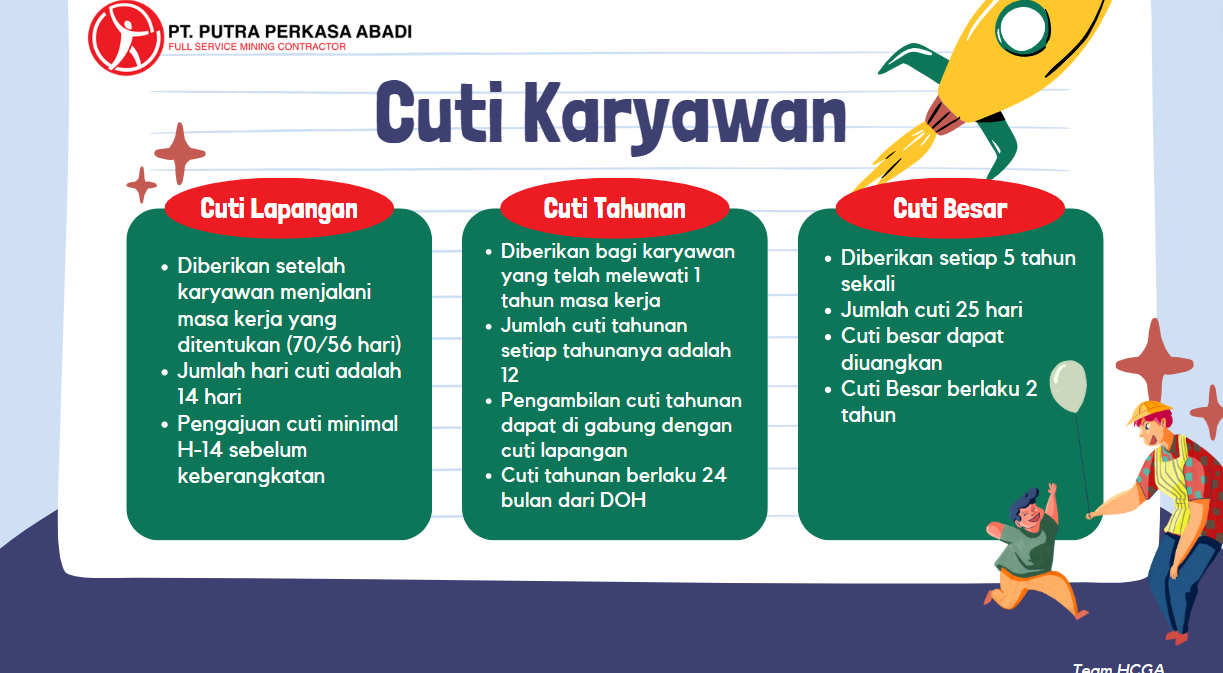 PT. PUTRA PERKASA ABADI
FULL SERVICE MINING CONTRACTOR

Cuti Karyawan

Cuti Lapangan

- Diberikan setelah karyawan menjalani masa kerja yang ditentukan (70/56 hari)
- Jumlah hari cuti adalah 14 hari
- Pengajuan cuti minimal H-14 sebelum keberangkatan

Cuti Tahunan

- Diberikan bagi karyawan yang telah melewati 1 tahun masa kerja
- Jumlah cuti tahunan setiap tahunanya adalah 12
- Pengambilan cuti tahunan dapat di gabung dengan cuti lapangan
- Cuti tahunan berlaku 24 bulan dari DOH

Cuti Besar

- Diberikan setiap 5 tahun sekali
- Jumlah cuti 25 hari
- Cuti besar dapat diuangkan
- Cuti Besar berlaku 2 tahun

Team HCGA